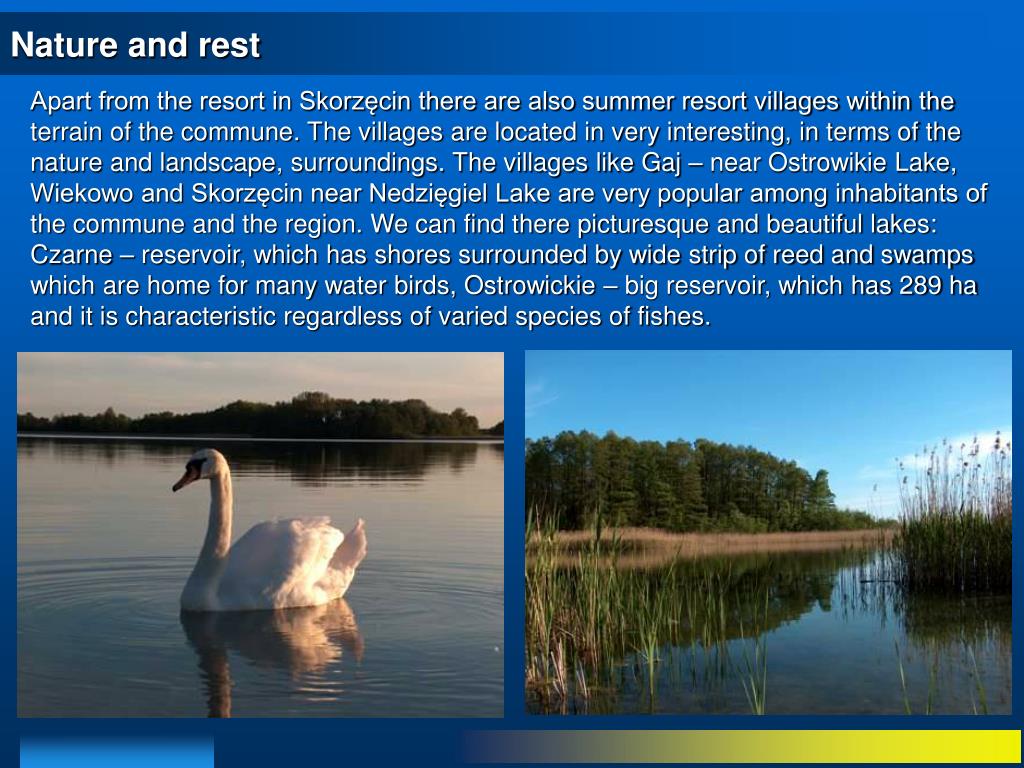 Nature and rest

Apart from the resort in Skorzęcin there are also summer resort villages within the terrain of the commune. The villages are located in very interesting, in terms of the nature and landscape, surroundings. The villages like Gaj – near Ostrowikie Lake, Wiekowo and Skorzęcin near Nedzięgiel Lake are very popular among inhabitants of the commune and the region. We can find there picturesque and beautiful lakes: Czarne – reservoir, which has shores surrounded by wide strip of reed and swamps which are home for many water birds, Ostrowickie – big reservoir, which has 289 ha and it is characteristic regardless of varied species of fishes.